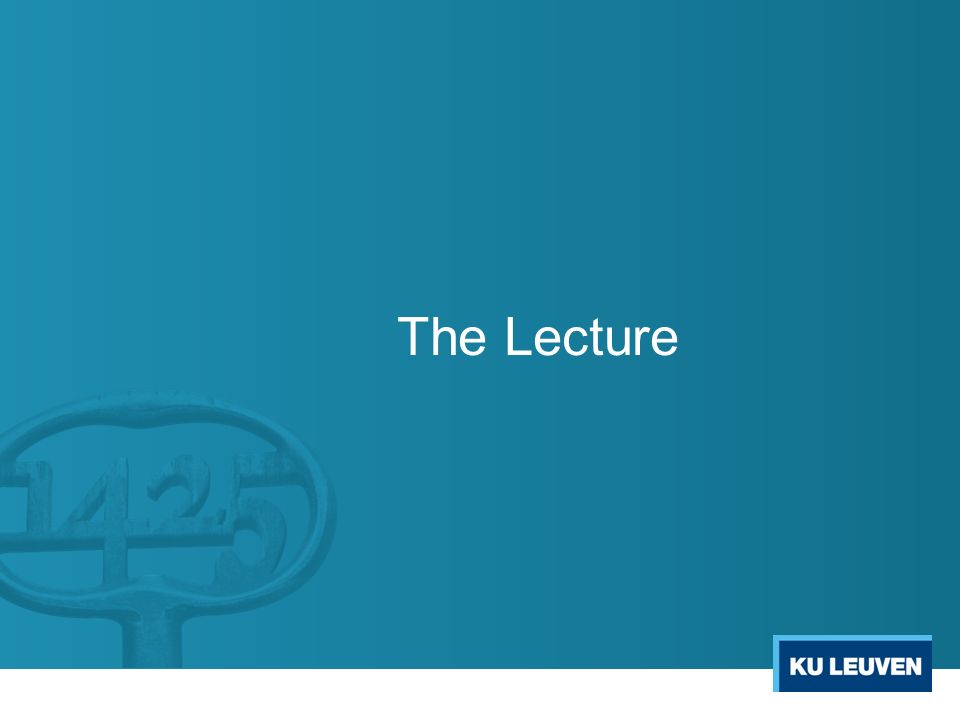 The Lecture

1425

KU LEUVEN